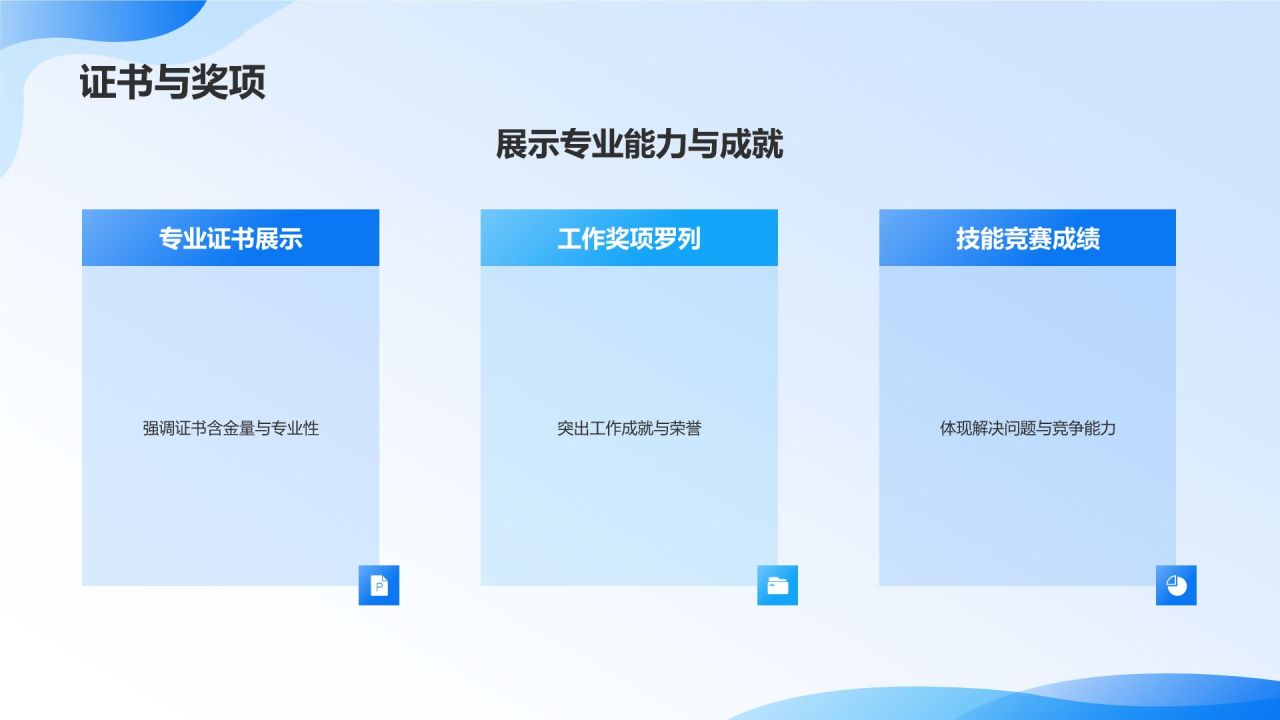 证书与奖项

展示专业能力与成就

专业证书展示

强调证书含金量与专业性

工作奖项罗列

突出工作成就与荣誉

技能竞赛成绩

体现解决问题与竞争能力